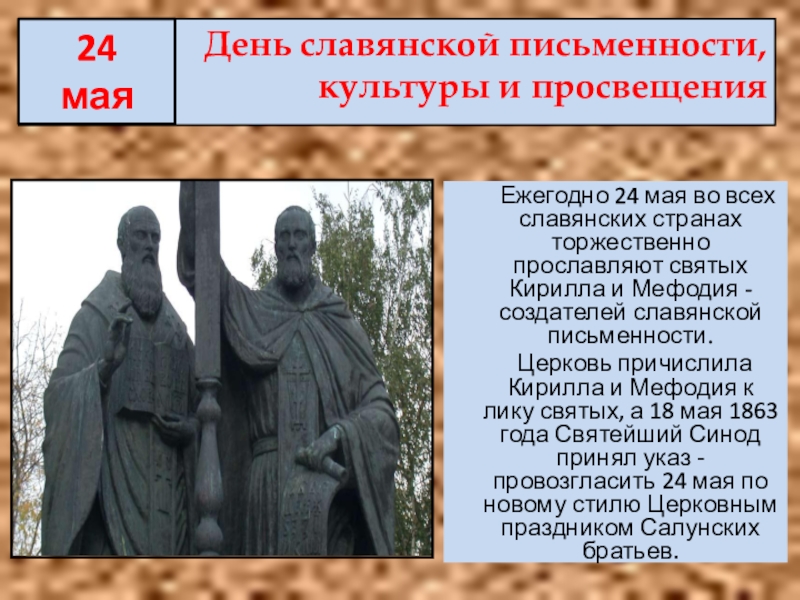 24 мая

День славянской письменности, культуры и просвещения

Ежегодно 24 мая во всех славянских странах торжественно прославляют святых Кирилла и Мефодия - создателей славянской письменности.

Церковь причислила Кирилла и Мефодия к лику святых, а 18 мая 1863 года Святейший Синод принял указ - провозгласить 24 мая по новому стилю Церковным праздником Салунских братьев.